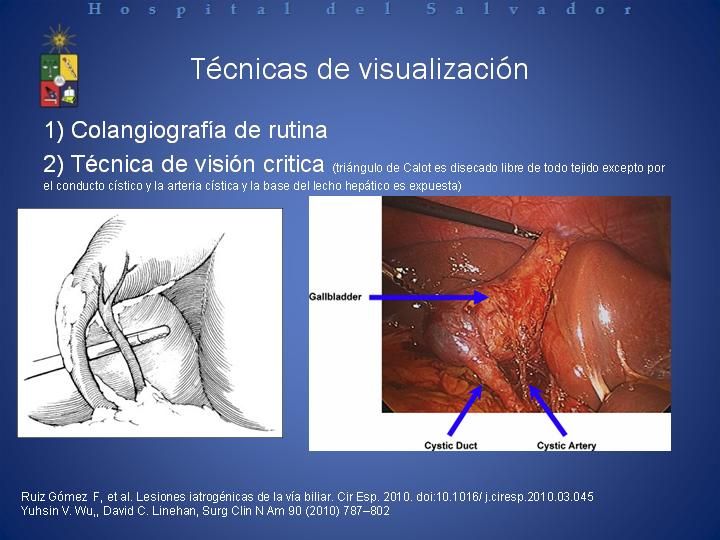 Hospital del Salvador

Técnicas de visualización

1) Colangiografía de rutina

2) Técnica de visión critica (triángulo de Calot es disecado libre de todo tejido excepto por el conducto cístico y la arteria cística y la base del lecho hepático es expuesta)

Gallbladder

Cystic Duct

Cystic Artery

Ruiz Gómez F, et al. Lesiones iatrogénicas de la vía biliar. Cir Esp. 2010. doi:10.1016/ j.ciresp.2010.03.045
Yuhsin V. Wu,, David C. Linehan, Surg Clin N Am 90 (2010) 787–802